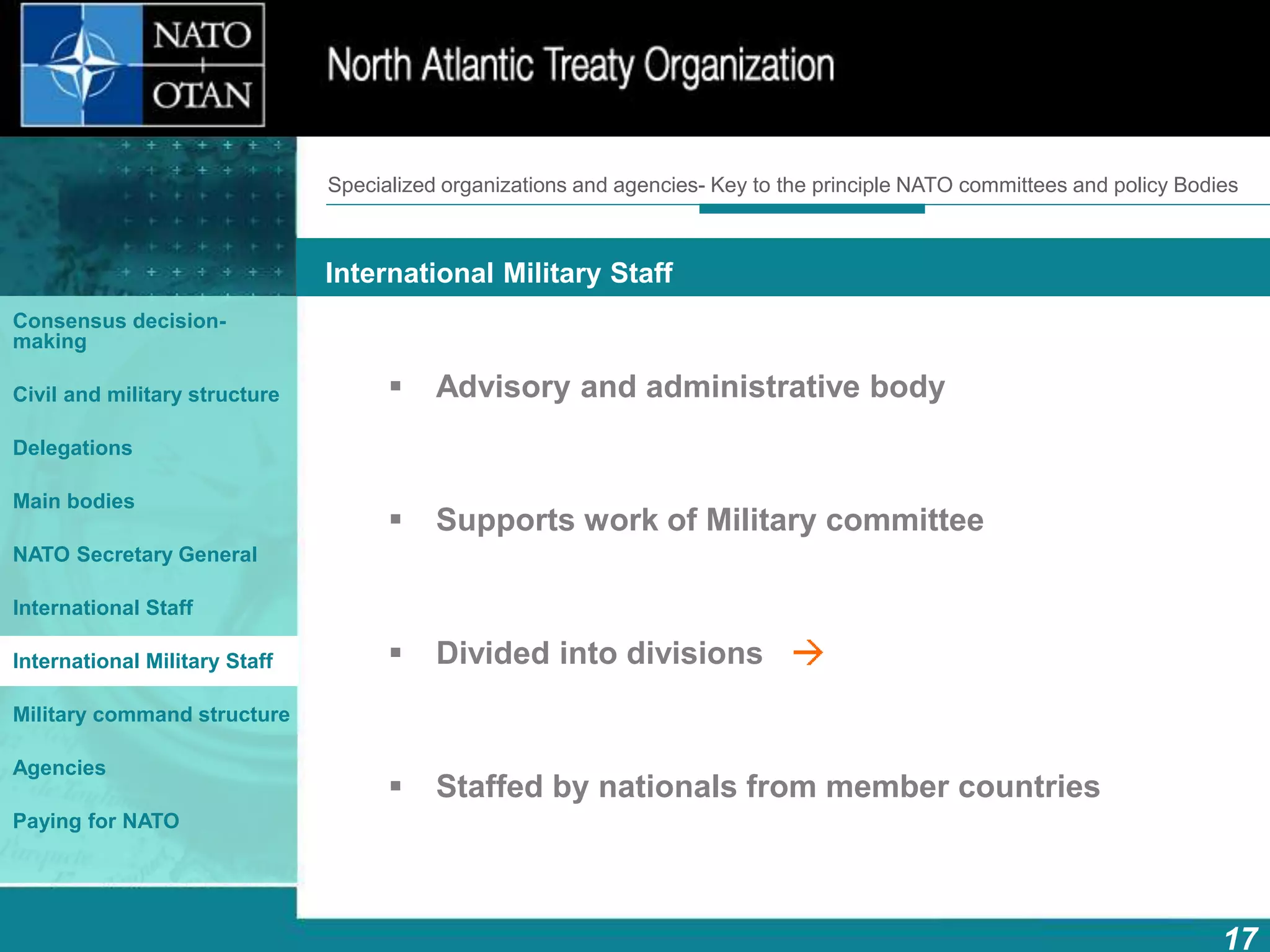 NATO
OTAN

North Atlantic Treaty Organization

Specialized organizations and agencies- Key to the principle NATO committees and policy Bodies

International Military Staff

Consensus decision-making

Civil and military structure

Delegations

Main bodies

NATO Secretary General

International Staff

International Military Staff

Military command structure

Agencies

Paying for NATO

▪ Advisory and administrative body

▪ Supports work of Military committee

▪ Divided into divisions →

▪ Staffed by nationals from member countries

17